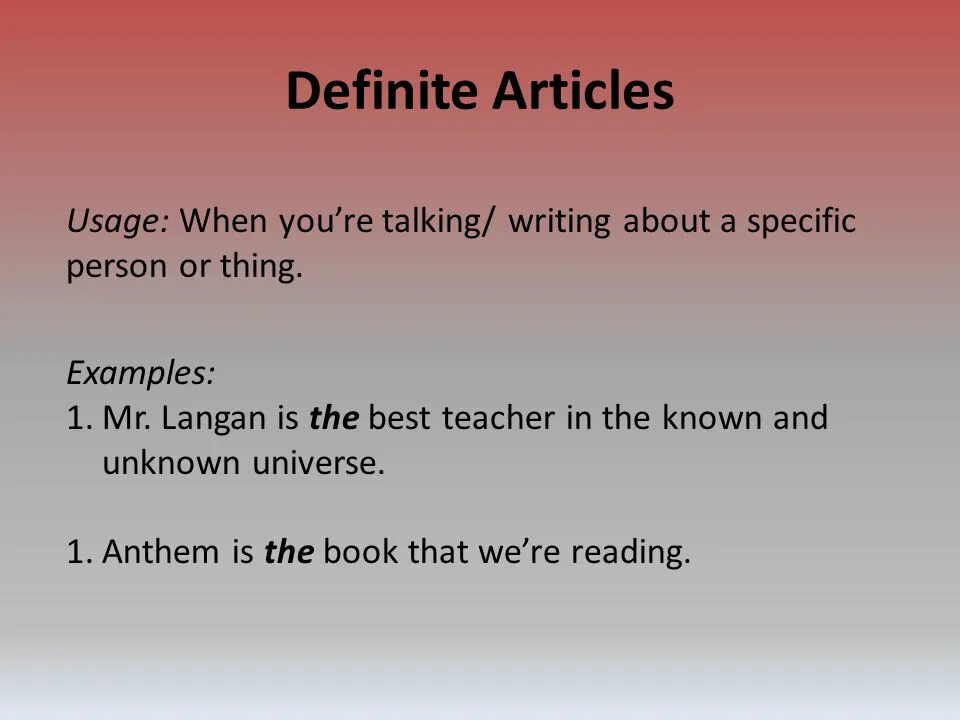 Definite Articles

Usage: When you're talking/ writing about a specific person or thing.

Examples:
1. Mr. Langan is the best teacher in the known and unknown universe.

1. Anthem is the book that we're reading.